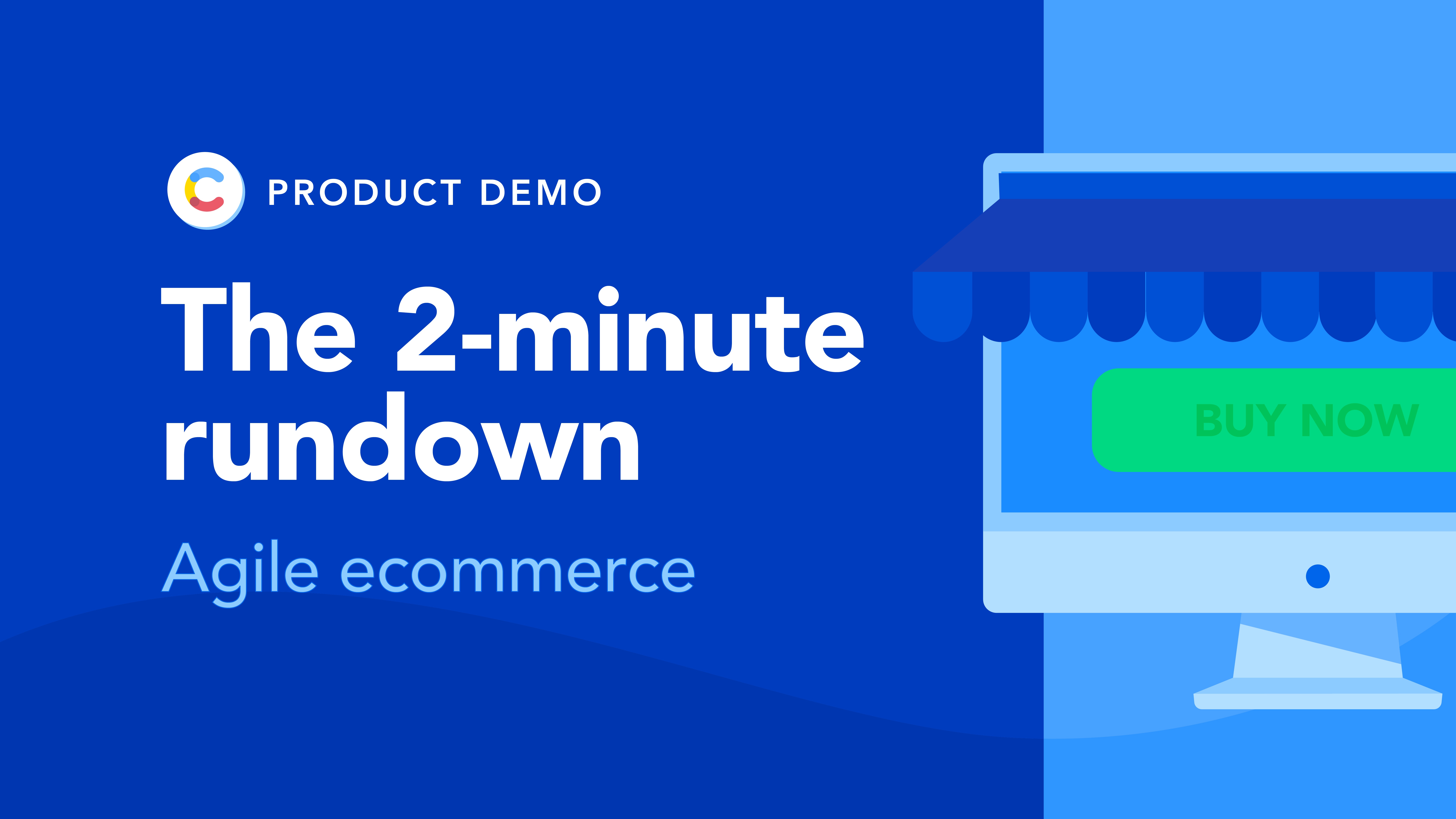 PRODUCT DEMO

The 2-minute rundown

Agile ecommerce

BUY NOW